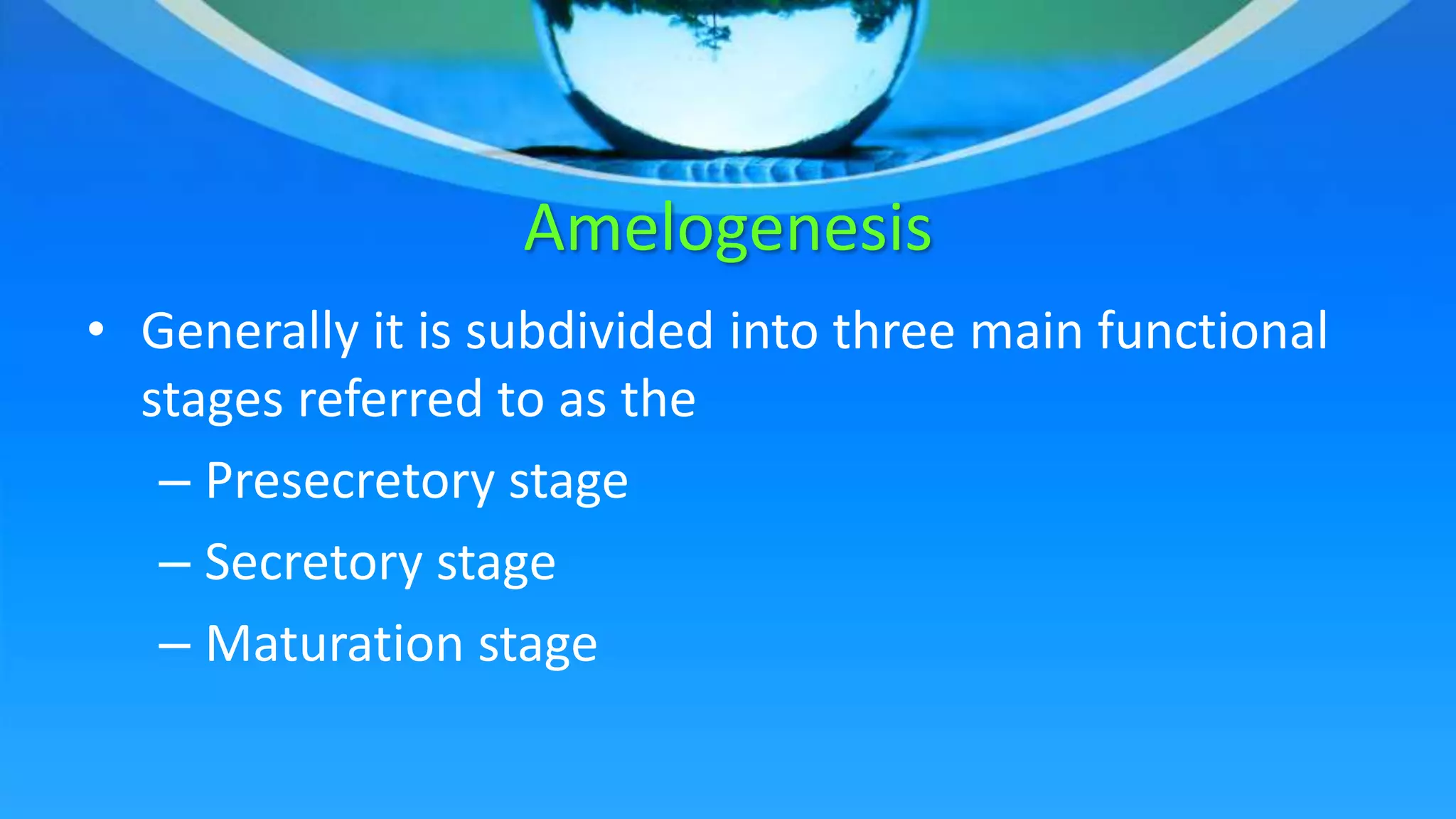 Amelogenesis

• Generally it is subdivided into three main functional stages referred to as the

– Presecretory stage

– Secretory stage

– Maturation stage